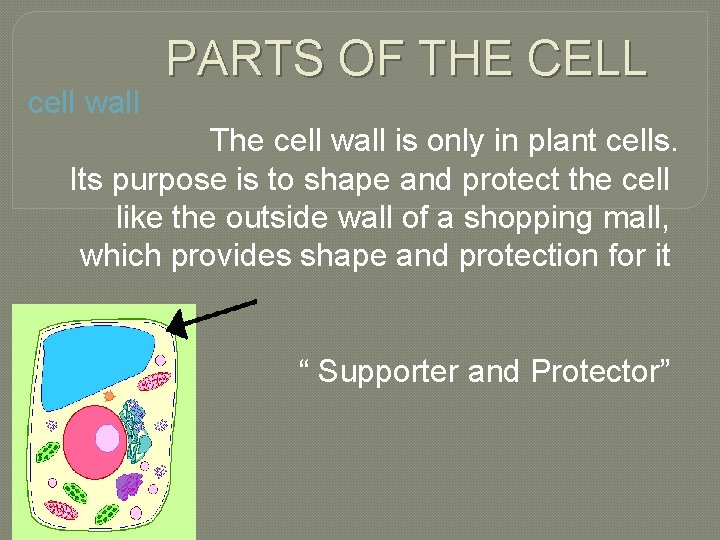 PARTS OF THE CELL

cell wall

The cell wall is only in plant cells. Its purpose is to shape and protect the cell like the outside wall of a shopping mall, which provides shape and protection for it

“ Supporter and Protector”